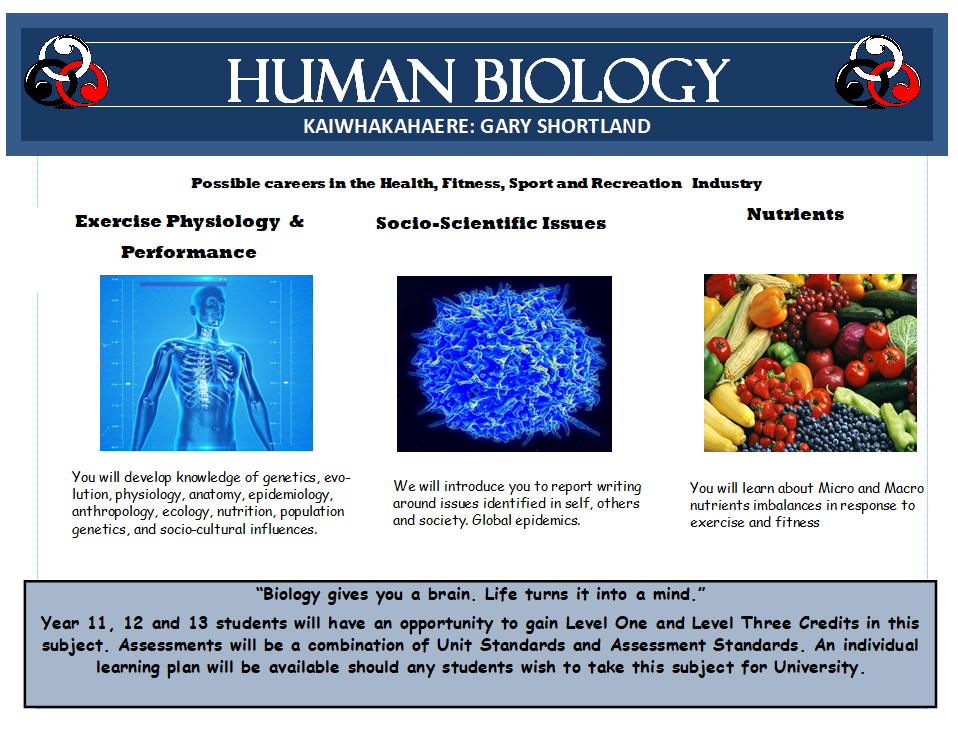 HUMAN BIOLOGY

KAIWHAKAHAERE: GARY SHORTLAND

Possible careers in the Health, Fitness, Sport and Recreation Industry

Exercise Physiology & Performance

You will develop knowledge of genetics, evolution, physiology, anatomy, epidemiology, anthropology, ecology, nutrition, population genetics, and socio-cultural influences.

Socio-Scientific Issues

We will introduce you to report writing around issues identified in self, others and society. Global epidemics.

Nutrients

You will learn about Micro and Macro nutrients imbalances in response to exercise and fitness

"Biology gives you a brain. Life turns it into a mind."

Year 11, 12 and 13 students will have an opportunity to gain Level One and Level Three Credits in this subject. Assessments will be a combination of Unit Standards and Assessment Standards. An individual learning plan will be available should any students wish to take this subject for University.